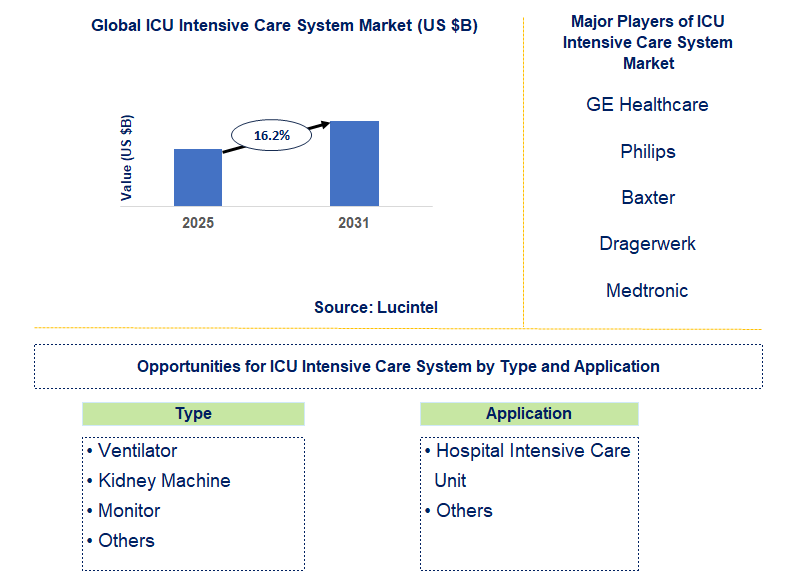 Global ICU Intensive Care System Market (US $B)

Value (US $B)

16.2%

2025

2031

Source: Lucintel

Major Players of ICU Intensive Care System Market

GE Healthcare

Philips

Baxter

Dragerwerk

Medtronic

Opportunities for ICU Intensive Care System by Type and Application

Type

• Ventilator
• Kidney Machine
• Monitor
• Others

Application

• Hospital Intensive Care Unit
• Others